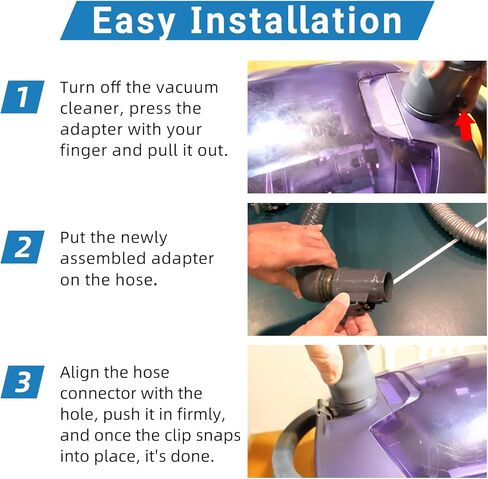 Easy Installation

1 Turn off the vacuum cleaner, press the adapter with your finger and pull it out.

2 Put the newly assembled adapter on the hose.

3 Align the hose connector with the hole, push it in firmly, and once the clip snaps into place, it's done.